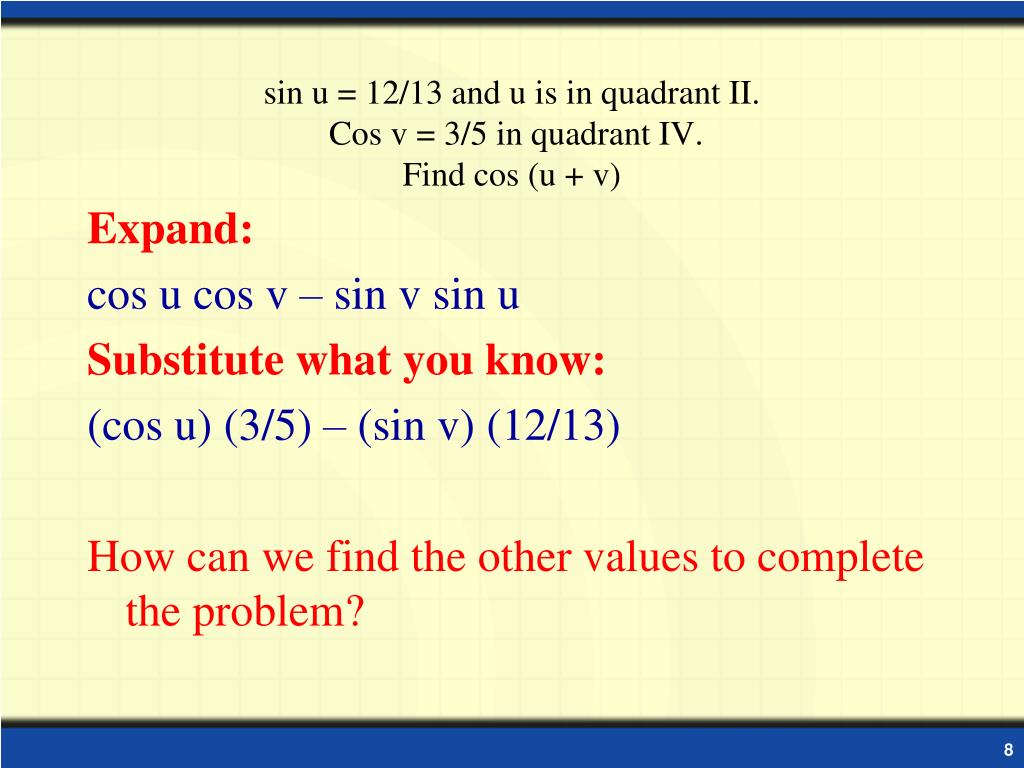 sin u = 12/13 and u is in quadrant II.
Cos v = 3/5 in quadrant IV.
Find cos (u + v)

Expand:

cos u cos v – sin v sin u

Substitute what you know:

(cos u) (3/5) – (sin v) (12/13)

How can we find the other values to complete the problem?

8